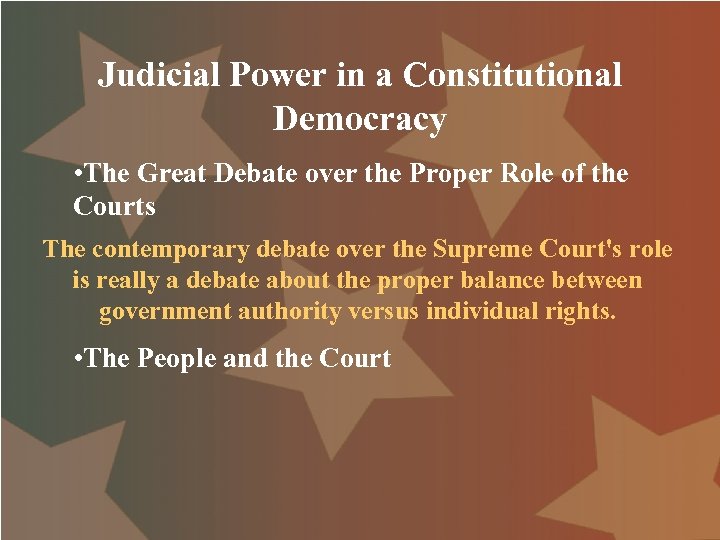 Judicial Power in a Constitutional Democracy

•The Great Debate over the Proper Role of the Courts

The contemporary debate over the Supreme Court's role is really a debate about the proper balance between government authority versus individual rights.

•The People and the Court